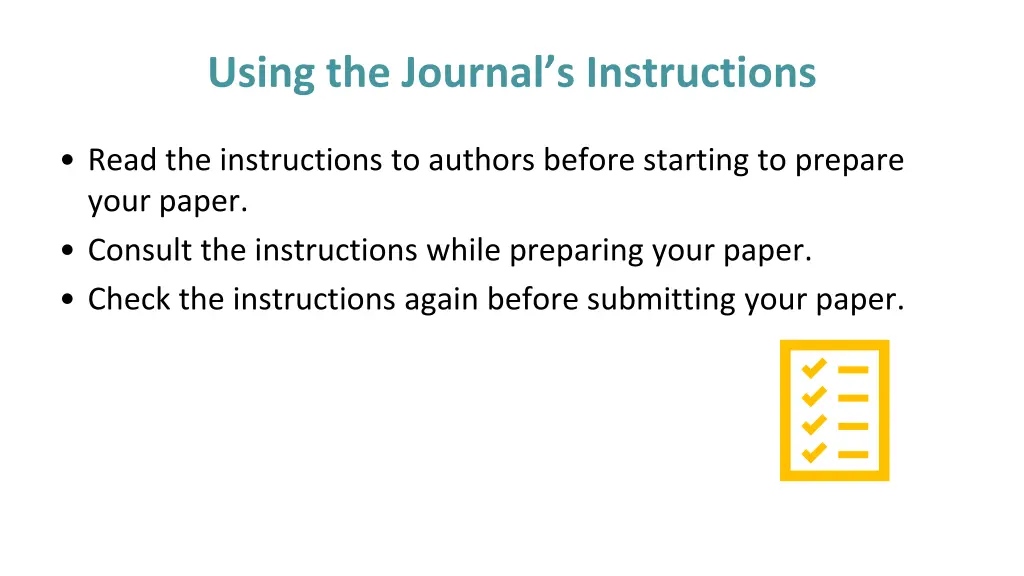 Using the Journal’s Instructions

• Read the instructions to authors before starting to prepare your paper.
• Consult the instructions while preparing your paper.
• Check the instructions again before submitting your paper.